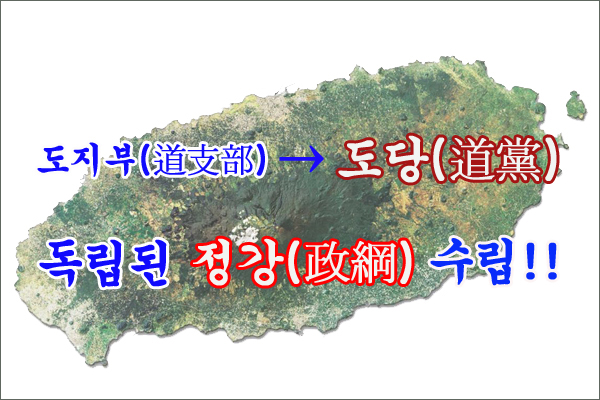 도지부(道支部) → 도당(道黨)

독립된 정강(政綱) 수립!!